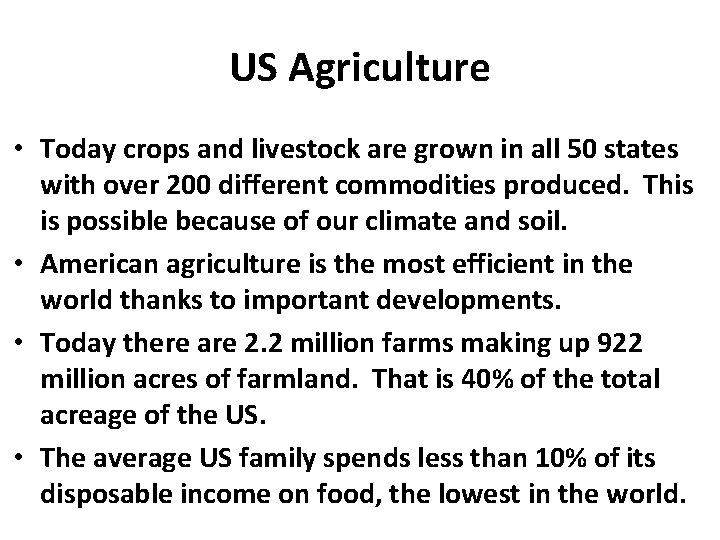 US Agriculture

• Today crops and livestock are grown in all 50 states with over 200 different commodities produced. This is possible because of our climate and soil.

• American agriculture is the most efficient in the world thanks to important developments.

• Today there are 2.2 million farms making up 922 million acres of farmland. That is 40% of the total acreage of the US.

• The average US family spends less than 10% of its disposable income on food, the lowest in the world.